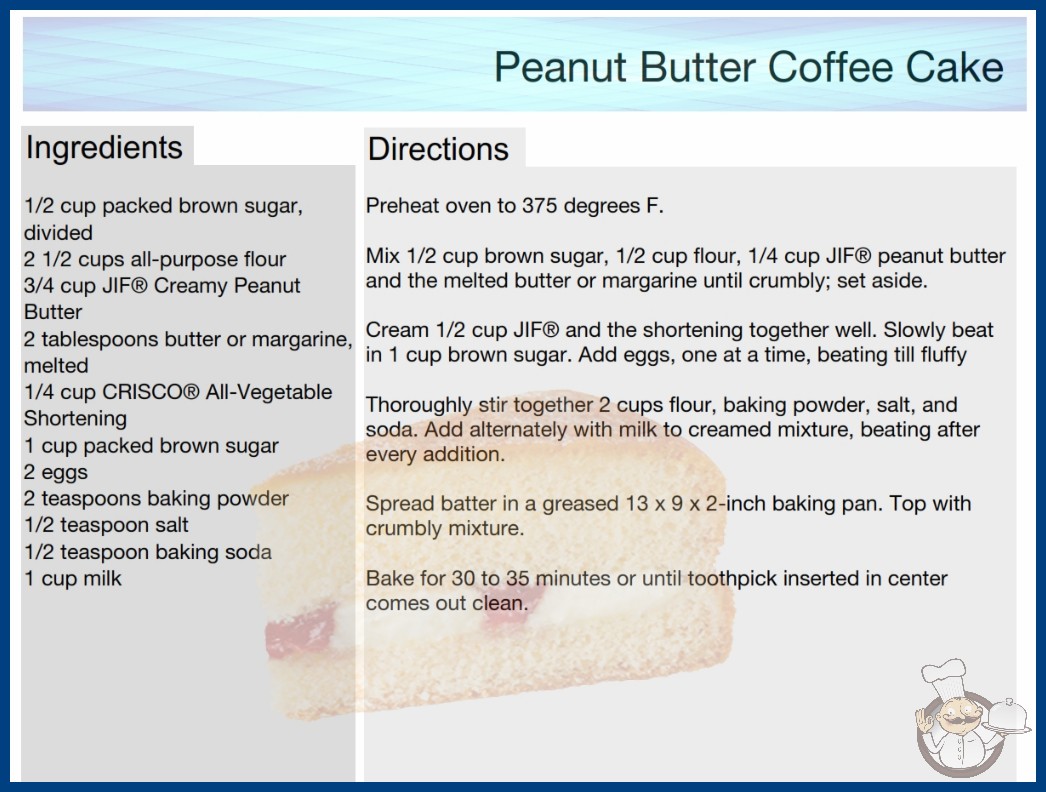 Peanut Butter Coffee Cake

Ingredients

1/2 cup packed brown sugar, divided
2 1/2 cups all-purpose flour
3/4 cup JIF® Creamy Peanut Butter
2 tablespoons butter or margarine, melted
1/4 cup CRISCO® All-Vegetable Shortening
1 cup packed brown sugar
2 eggs
2 teaspoons baking powder
1/2 teaspoon salt
1/2 teaspoon baking soda
1 cup milk

Directions

Preheat oven to 375 degrees F.

Mix 1/2 cup brown sugar, 1/2 cup flour, 1/4 cup JIF® peanut butter and the melted butter or margarine until crumbly; set aside.

Cream 1/2 cup JIF® and the shortening together well. Slowly beat in 1 cup brown sugar. Add eggs, one at a time, beating till fluffy

Thoroughly stir together 2 cups flour, baking powder, salt, and soda. Add alternately with milk to creamed mixture, beating after every addition.

Spread batter in a greased 13 x 9 x 2-inch baking pan. Top with crumbly mixture.

Bake for 30 to 35 minutes or until toothpick inserted in center comes out clean.